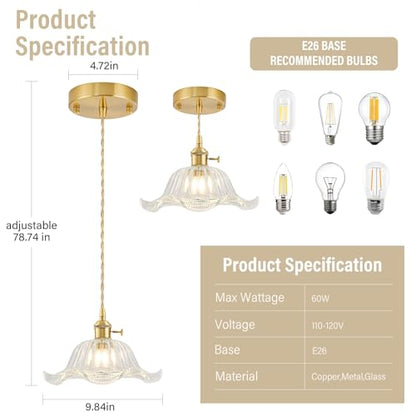 Product Specification

4.72in

adjustable 78.74 in

9.84in

E26 BASE
RECOMMENDED BULBS

Product Specification

| Max Wattage | 60W |
|---|---|
| Voltage | 110-120V |
| Base | E26 |
| Material | Copper,Metal,Glass |